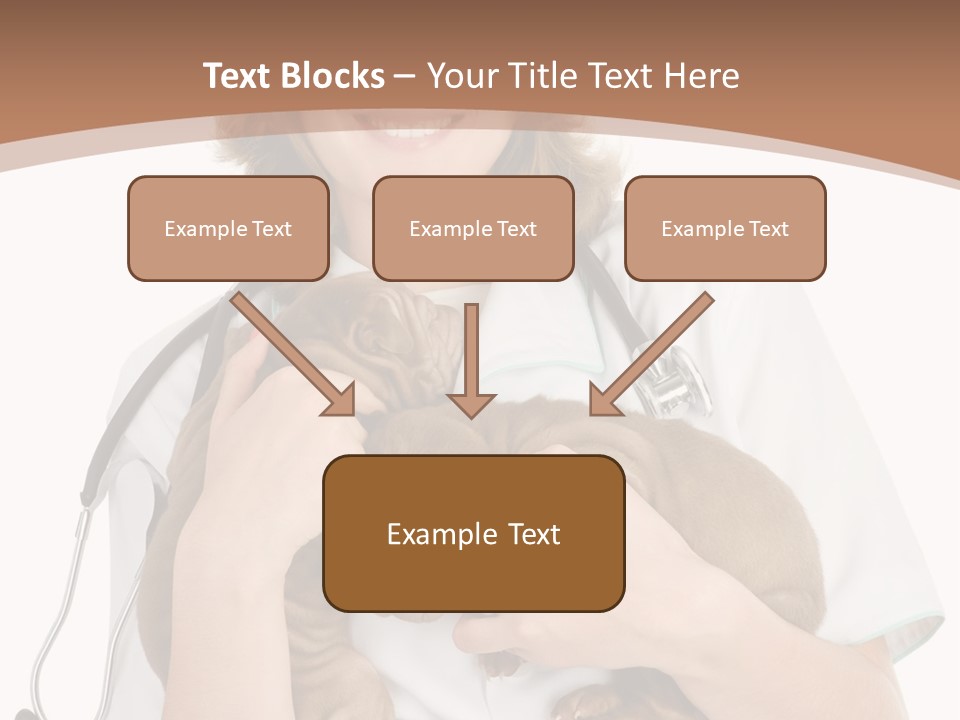 Text Blocks – Your Title Text Here

Example Text

Example Text

Example Text

Example Text